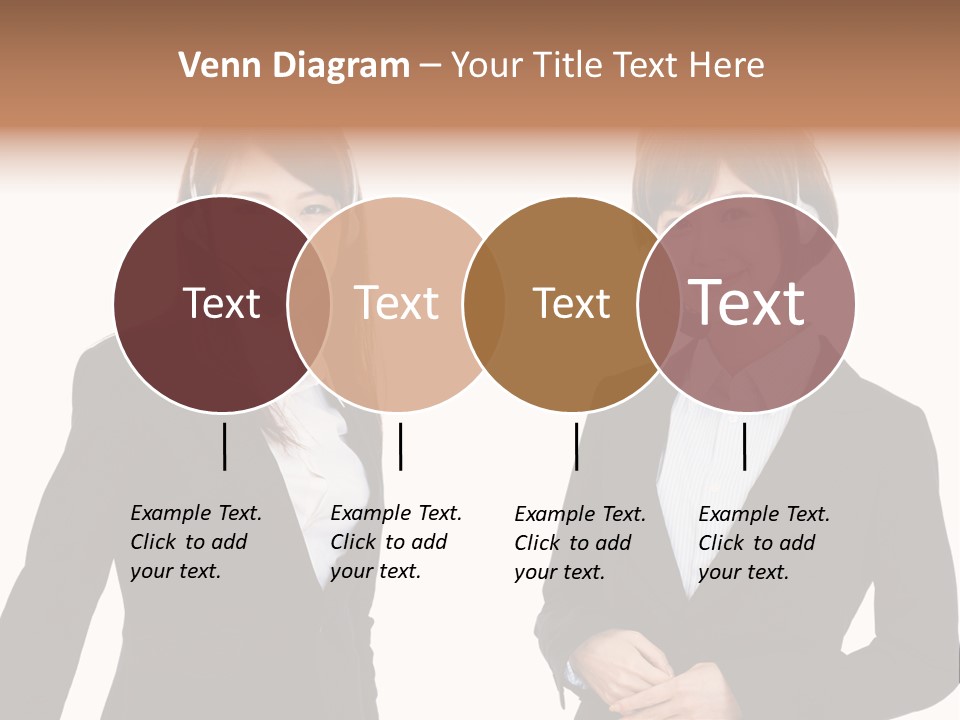 Venn Diagram – Your Title Text Here

Text

Text

Text

Text

Example Text. Click to add your text.

Example Text. Click to add your text.

Example Text. Click to add your text.

Example Text. Click to add your text.